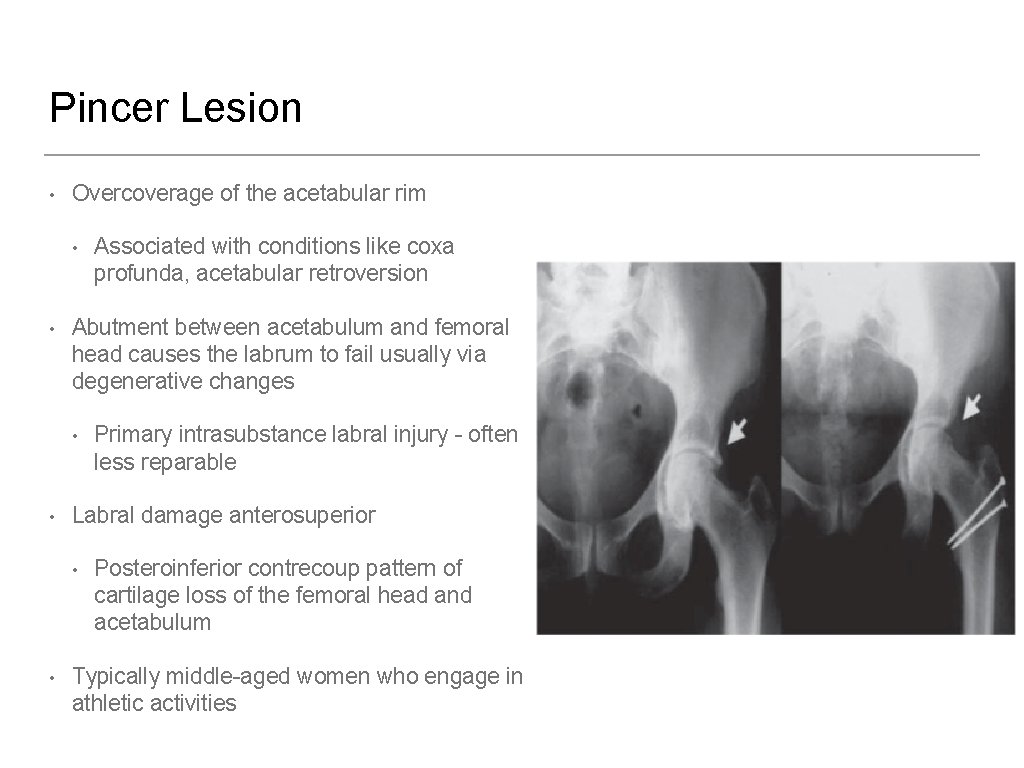 Pincer Lesion

• Overcoverage of the acetabular rim

• Associated with conditions like coxa profunda, acetabular retroversion

• Abutment between acetabulum and femoral head causes the labrum to fail usually via degenerative changes

• Primary intrasubstance labral injury - often less reparable

• Labral damage anterosuperior

• Posteroinferior contrecoup pattern of cartilage loss of the femoral head and acetabulum

• Typically middle-aged women who engage in athletic activities